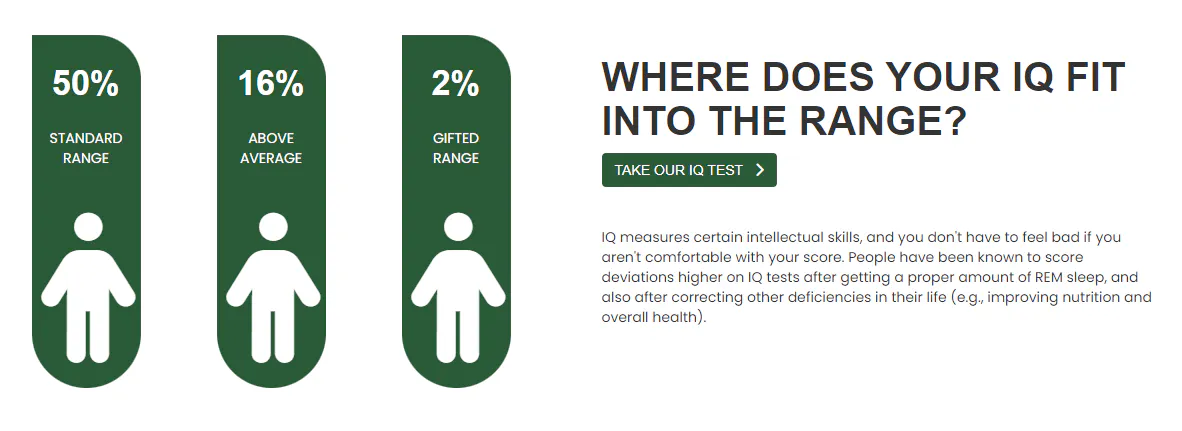 50%

STANDARD RANGE

16%

ABOVE AVERAGE

2%

GIFTED RANGE

WHERE DOES YOUR IQ FIT INTO THE RANGE?

TAKE OUR IQ TEST

IQ measures certain intellectual skills, and you don't have to feel bad if you aren't comfortable with your score. People have been known to score deviations higher on IQ tests after getting a proper amount of REM sleep, and also after correcting other deficiencies in their life (e.g., improving nutrition and overall health).